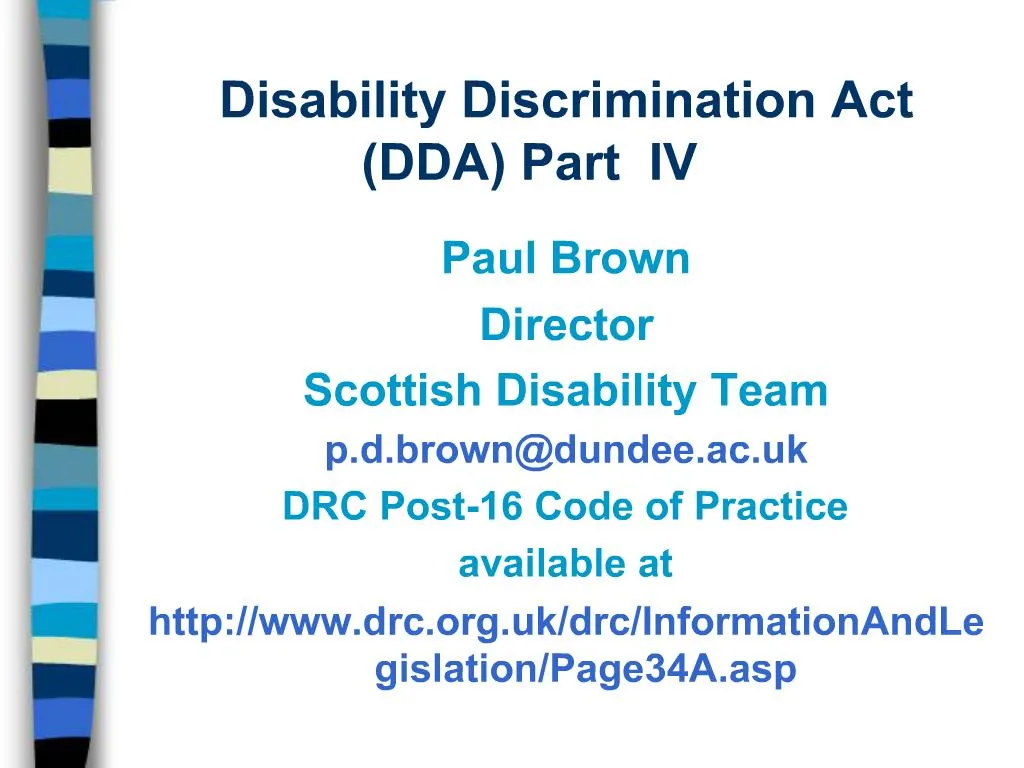 Disability Discrimination Act (DDA) Part IV

Paul Brown

Director

Scottish Disability Team

p.d.brown@dundee.ac.uk

DRC Post-16 Code of Practice

available at

http://www.drc.org.uk/drc/InformationAndLegislation/Page34A.asp